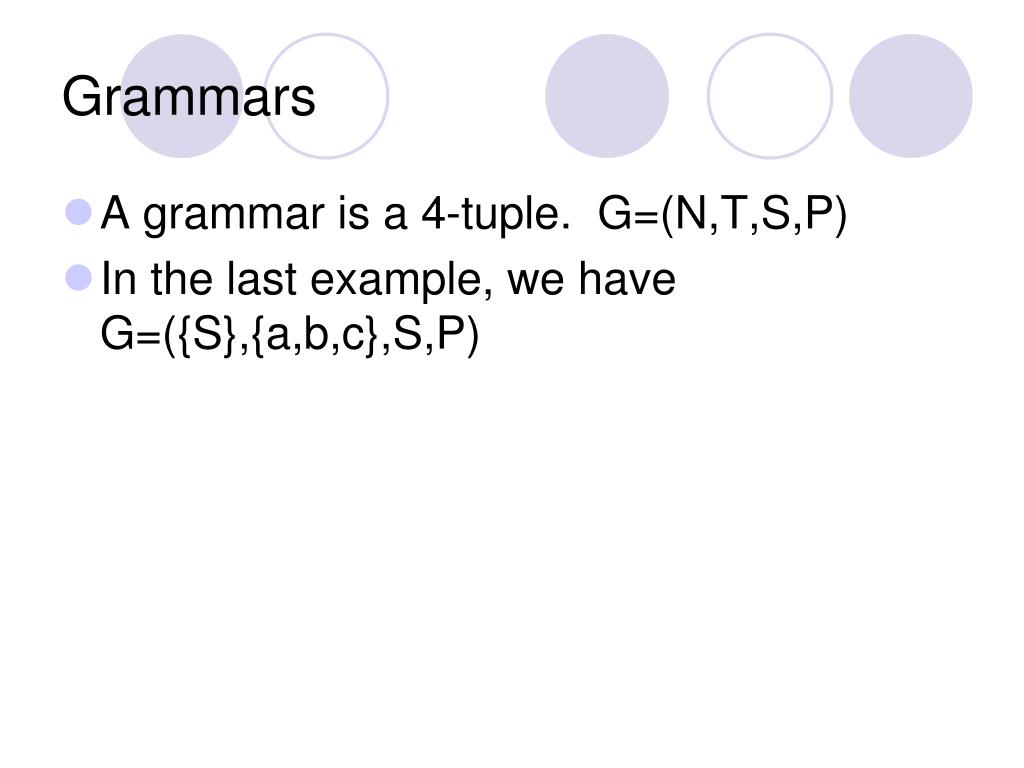 Grammars

A grammar is a 4-tuple. G=(N,T,S,P)

In the last example, we have G=({S},{a,b,c},S,P)